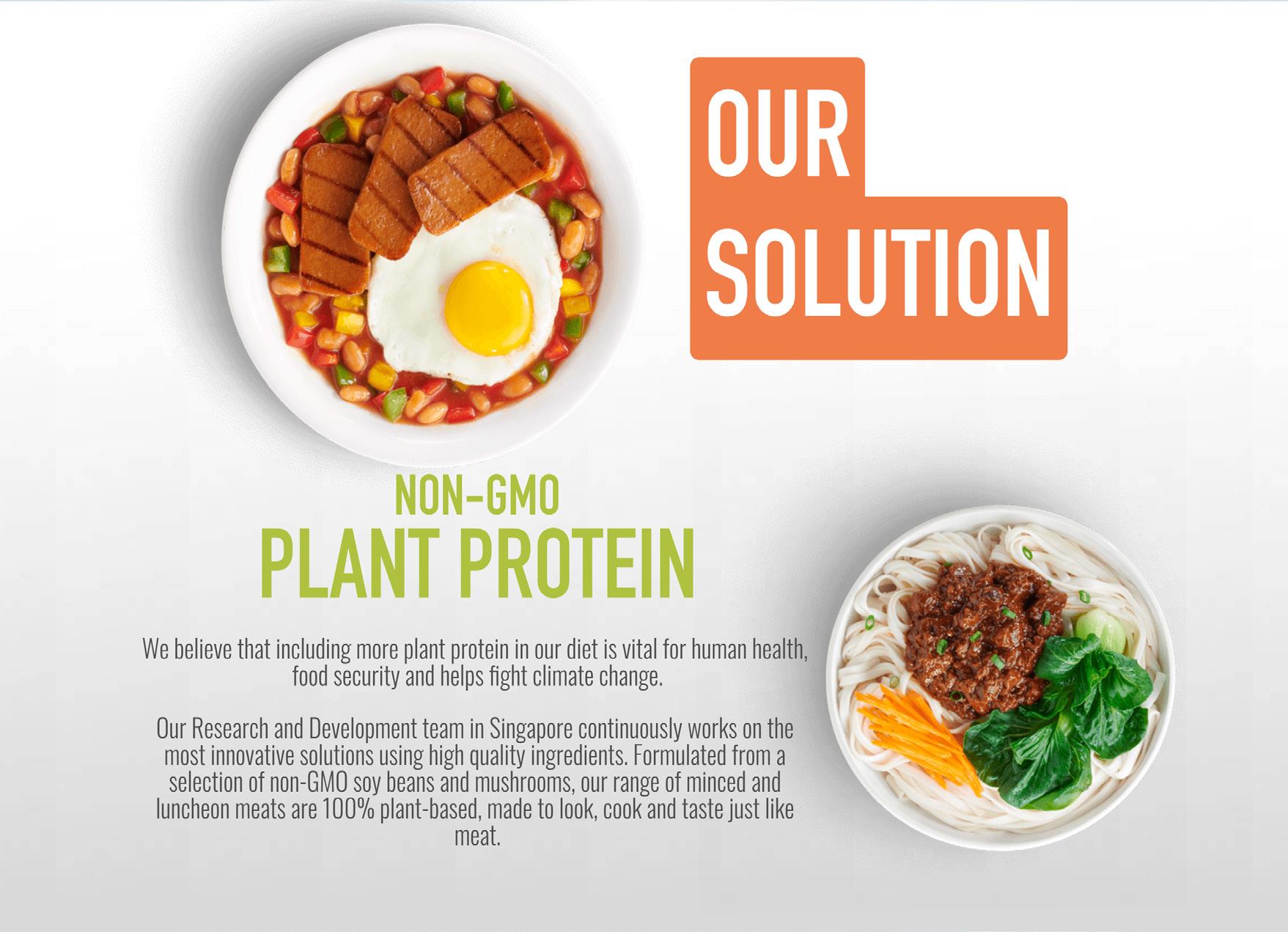 OUR SOLUTION

NON-GMO
PLANT PROTEIN

We believe that including more plant protein in our diet is vital for human health, food security and helps fight climate change.

Our Research and Development team in Singapore continuously works on the most innovative solutions using high quality ingredients. Formulated from a selection of non-GMO soy beans and mushrooms, our range of minced and luncheon meats are 100% plant-based, made to look, cook and taste just like meat.